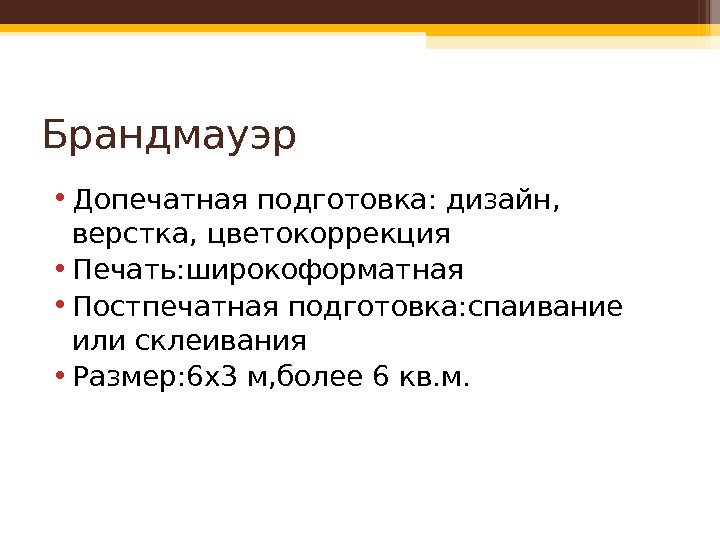 Брандмауэр

• Допечатная подготовка: дизайн, верстка, цветокоррекция
• Печать:широкоформатная
• Постпечатная подготовка:спаивание или склеивания
• Размер:6х3 м,более 6 кв.м.